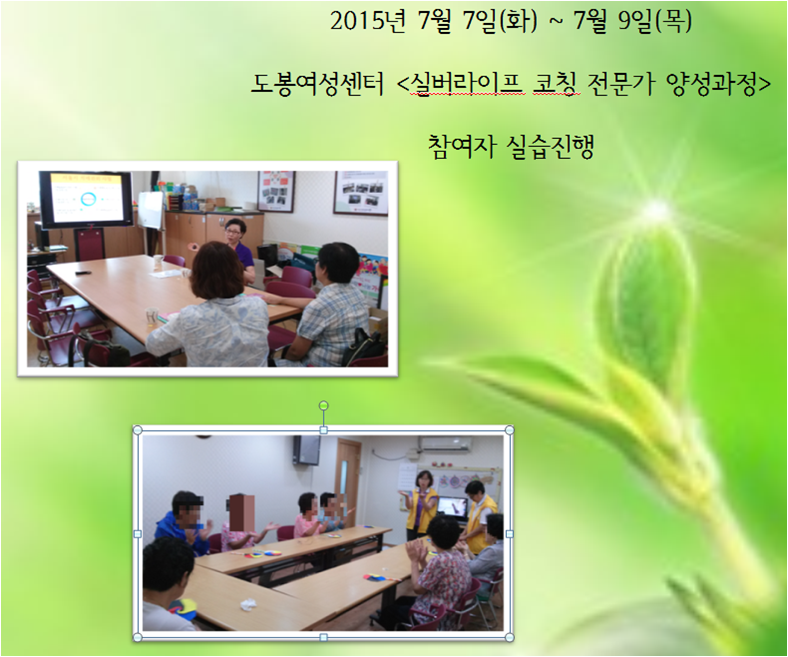 2015년 7월 7일(화) ~ 7월 9일(목)

도봉여성센터 <실버라이프 코칭 전문가 양성과정>

참여자 실습진행